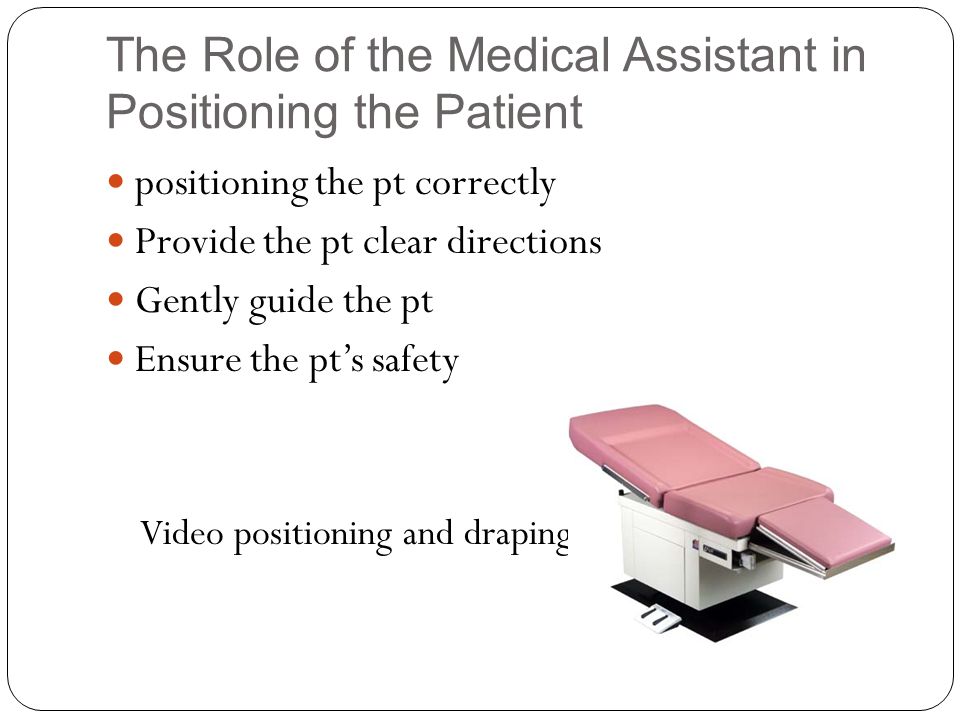 The Role of the Medical Assistant in Positioning the Patient

positioning the pt correctly
Provide the pt clear directions
Gently guide the pt
Ensure the pt’s safety

Video positioning and draping